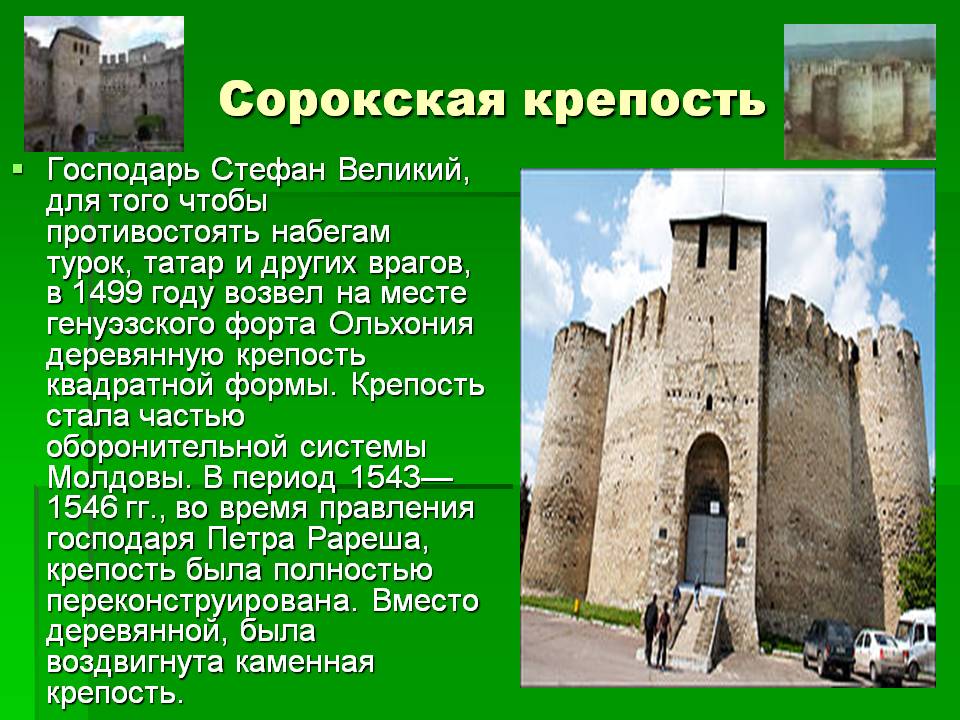 Сорокская крепость

Господарь Стефан Великий, для того чтобы противостоять набегам турок, татар и других врагов, в 1499 году возвел на месте генуэзского форта Ольхония деревянную крепость квадратной формы. Крепость стала частью оборонительной системы Молдовы. В период 1543—1546 гг., во время правления господаря Петра Рареша, крепость была полностью переконструирована. Вместо деревянной, была воздвигнута каменная крепость.